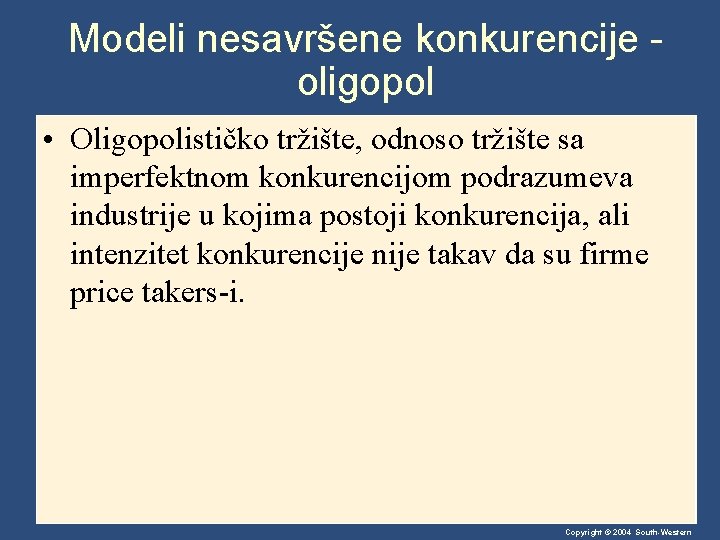 Modeli nesavršene konkurencije - oligopol

• Oligopolističko tržište, odnoso tržište sa imperfektnom konkurencijom podrazumeva industrije u kojima postoji konkurencija, ali intenzitet konkurencije nije takav da su firme price takers-i.

Copyright © 2004 South-Western